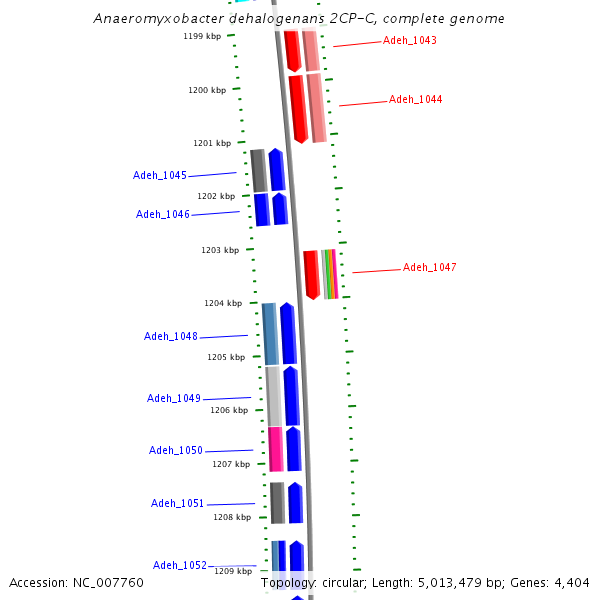 Anaeromyxobacter dehalogenans 2CP-C, complete genome

1199 kbp
Adeh_1043
1200 kbp
Adeh_1044
1201 kbp
Adeh_1045
1202 kbp
Adeh_1046
1203 kbp
Adeh_1047
1204 kbp
Adeh_1048
1205 kbp
Adeh_1049
1206 kbp
Adeh_1050
1207 kbp
Adeh_1051
1208 kbp
Adeh_1052
1209 kbp

Accession: NC_007760

Topology: circular; Length: 5,013,479 bp; Genes: 4,404